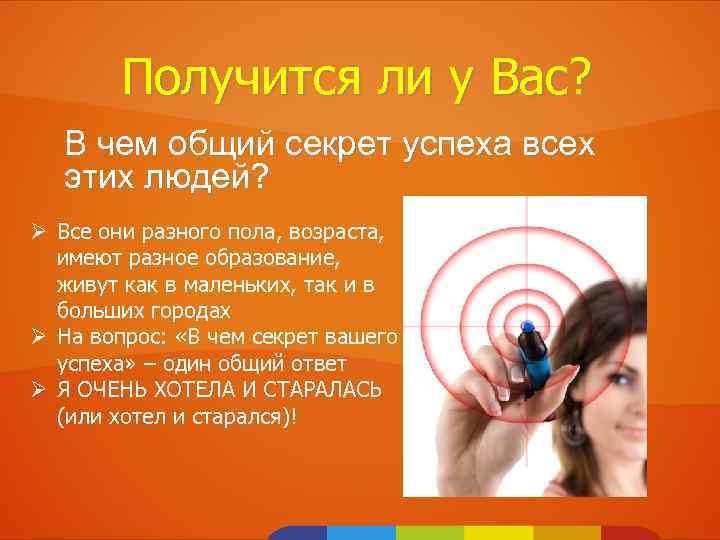 Получится ли у Вас?

В чем общий секрет успеха всех этих людей?

➢ Все они разного пола, возраста, имеют разное образование, живут как в маленьких, так и в больших городах
➢ На вопрос: «В чем секрет вашего успеха» – один общий ответ
➢ Я ОЧЕНЬ ХОТЕЛА И СТАРАЛАСЬ (или хотел и старался)!